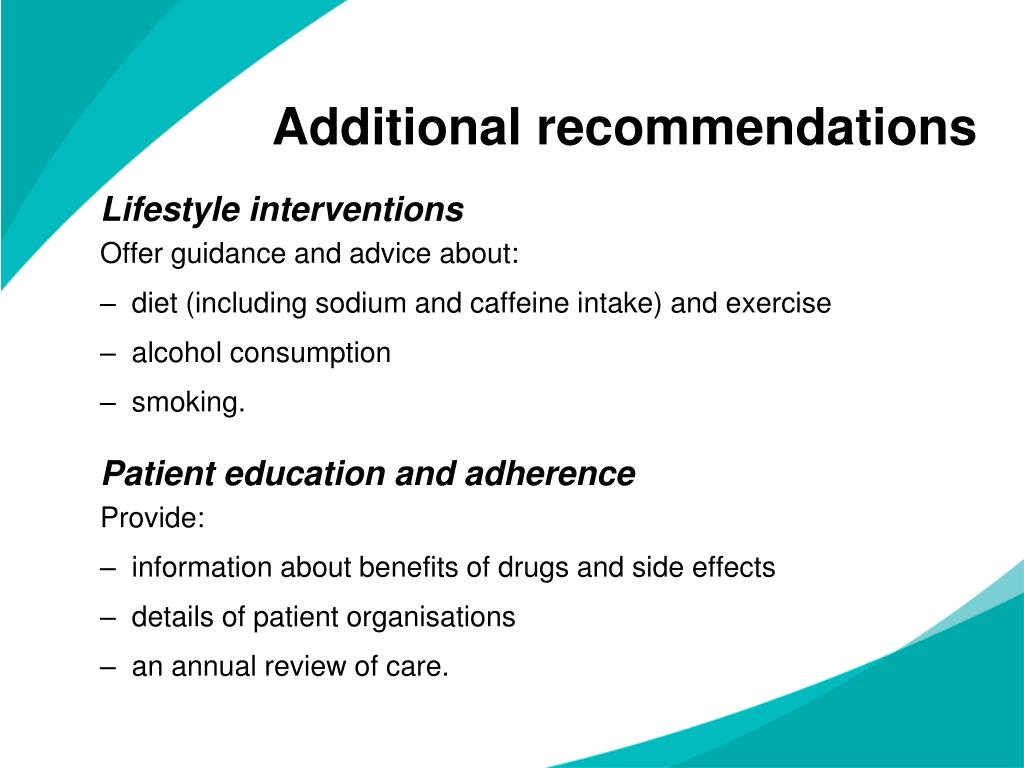 Additional recommendations

Lifestyle interventions

Offer guidance and advice about:

– diet (including sodium and caffeine intake) and exercise

– alcohol consumption

– smoking.

Patient education and adherence

Provide:

– information about benefits of drugs and side effects

– details of patient organisations

– an annual review of care.